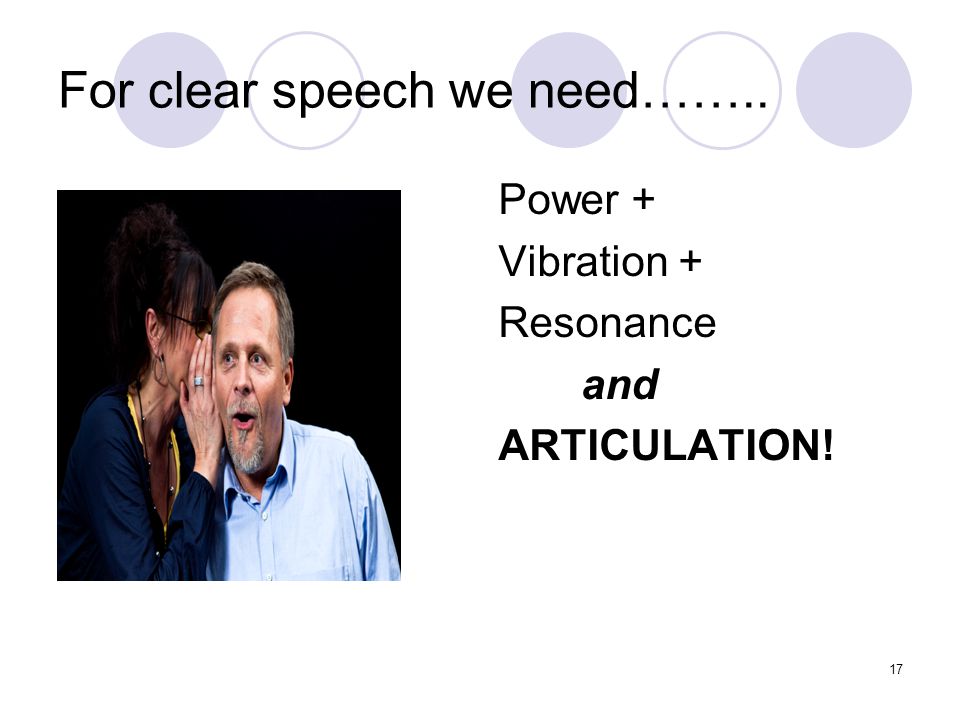 For clear speech we need……..

Power +
Vibration +
Resonance
and
ARTICULATION!

17